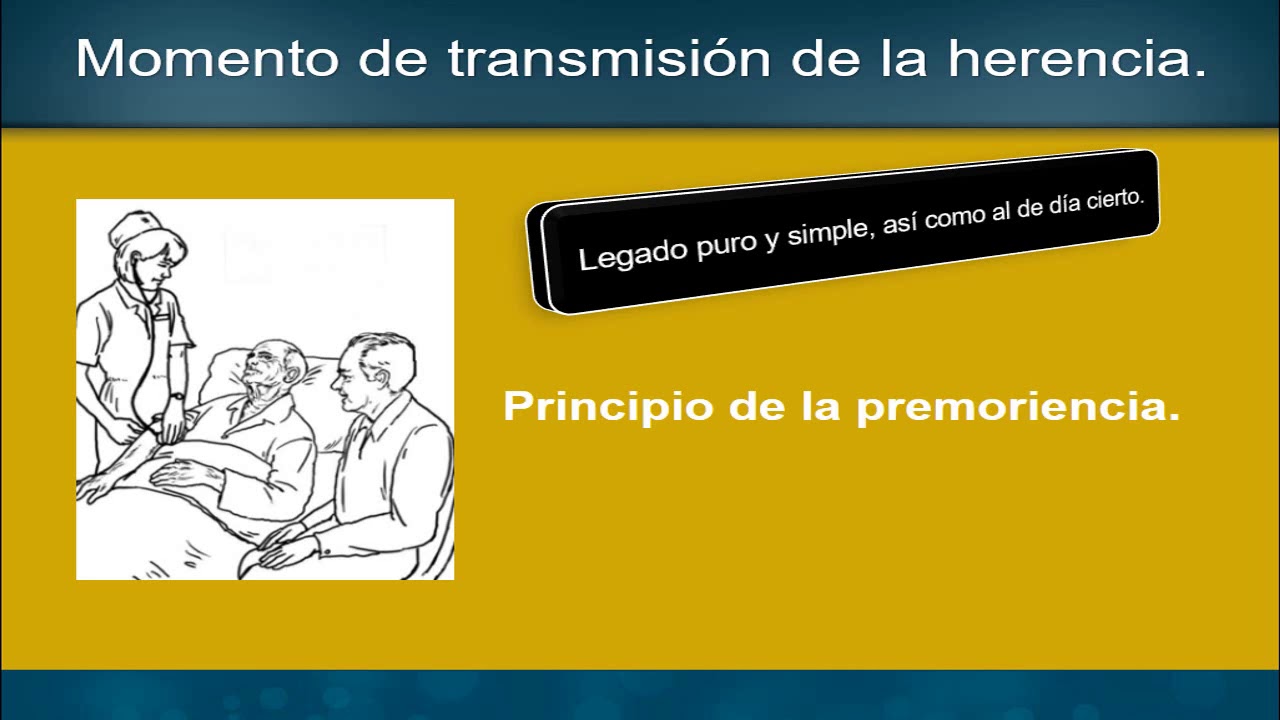 Momento de transmisión de la herencia.

Legado puro y simple, así como al de día cierto.

Principio de la premoriencia.